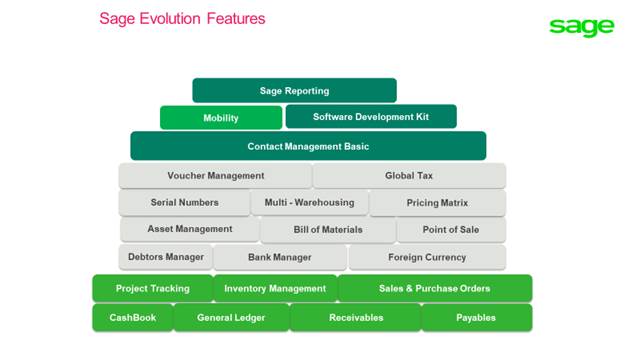 Sage Evolution Features

sage

Sage Reporting

Mobility

Software Development Kit

Contact Management Basic

Voucher Management

Global Tax

Serial Numbers

Multi - Warehousing

Pricing Matrix

Asset Management

Bill of Materials

Point of Sale

Debtors Manager

Bank Manager

Foreign Currency

Project Tracking

Inventory Management

Sales & Purchase Orders

CashBook

General Ledger

Receivables

Payables